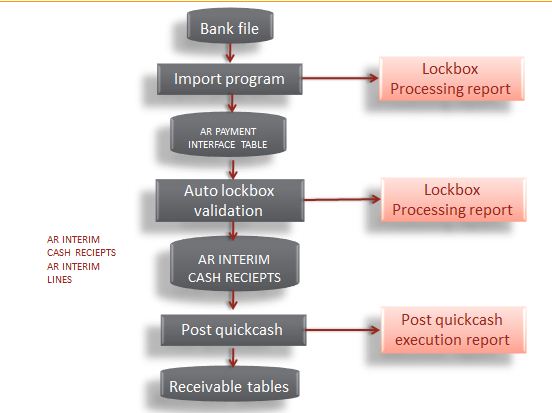 Bank file

Import program

Lockbox Processing report

AR PAYMENT INTERFACE TABLE

Auto lockbox validation

Lockbox Processing report

AR INTERIM CASH RECIEPTS AR INTERIM LINES

AR INTERIM CASH RECIEPTS

Post quickcash

Post quickcash execution report

Receivable tables